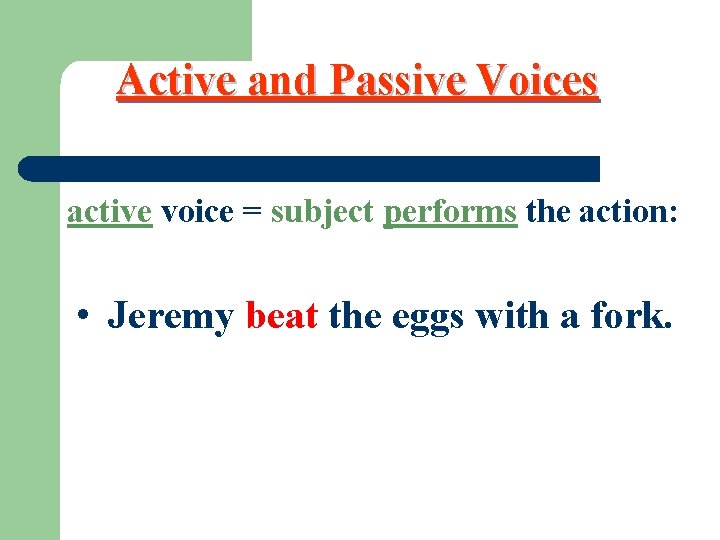 Active and Passive Voices

active voice = subject performs the action:

• Jeremy beat the eggs with a fork.